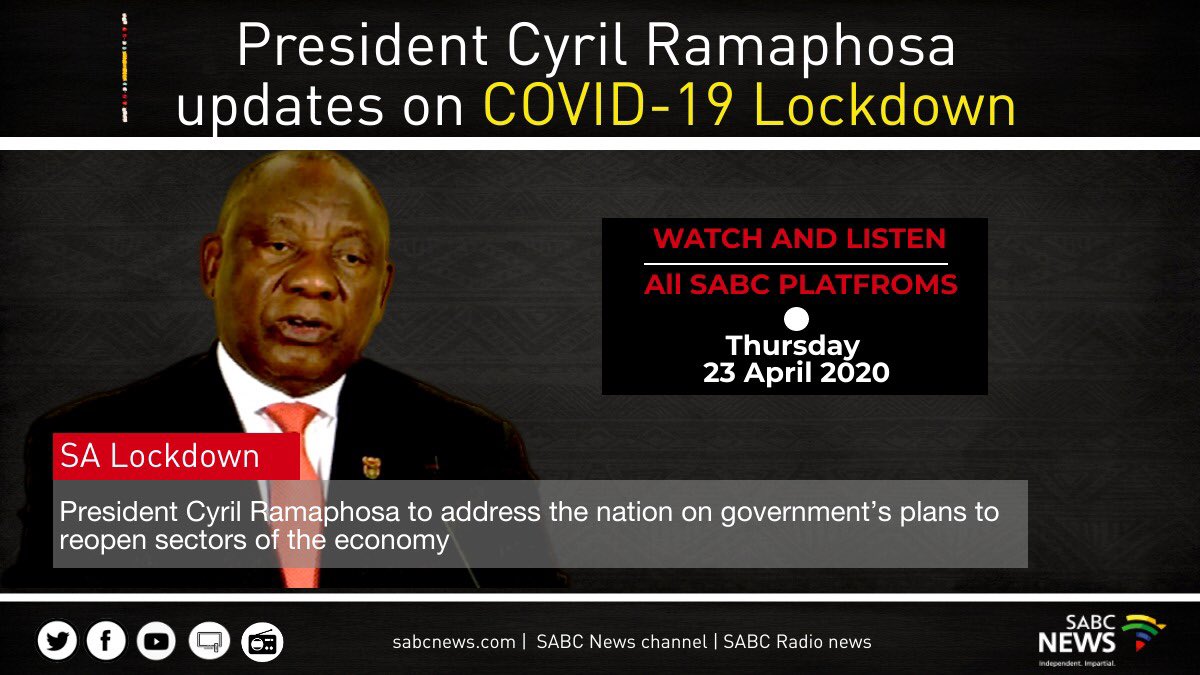 President Cyril Ramaphosa updates on COVID-19 Lockdown

WATCH AND LISTEN
All SABC PLATFROMS
Thursday
23 April 2020

SA Lockdown

President Cyril Ramaphosa to address the nation on government's plans to reopen sectors of the economy

sabcnews.com | SABC News channel | SABC Radio news

SABC NEWS
Independent. Impartial.